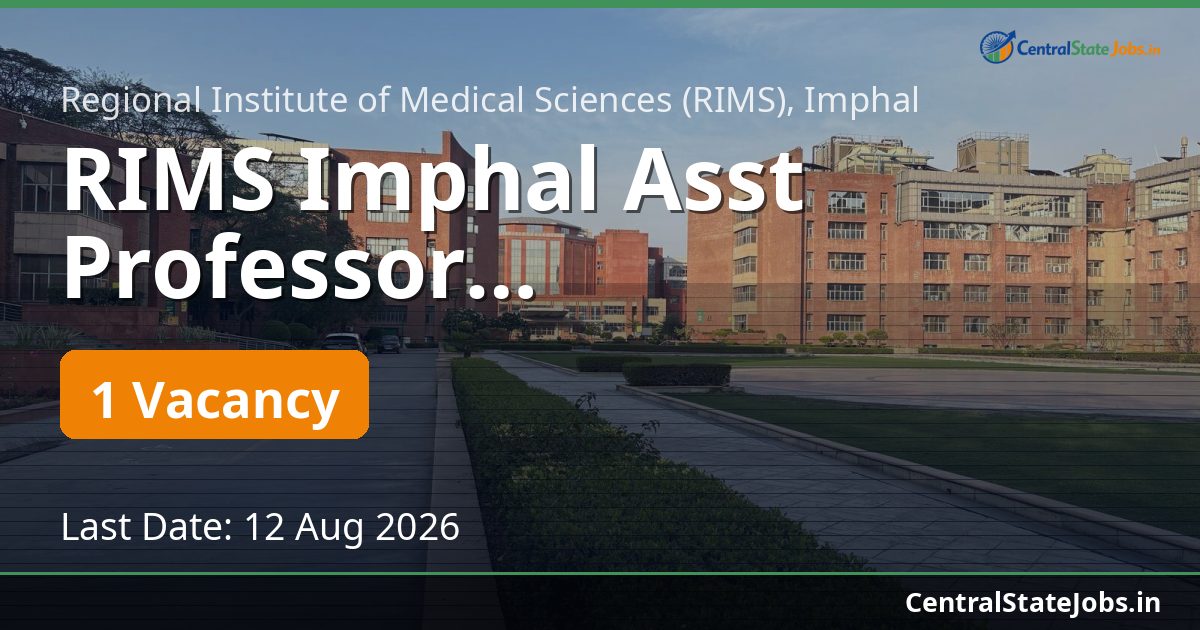 CentralStateJobs.in

Regional Institute of Medical Sciences (RIMS), Imphal

RIMS Imphal Asst Professor...

1 Vacancy

Last Date: 12 Aug 2026

CentralStateJobs.in